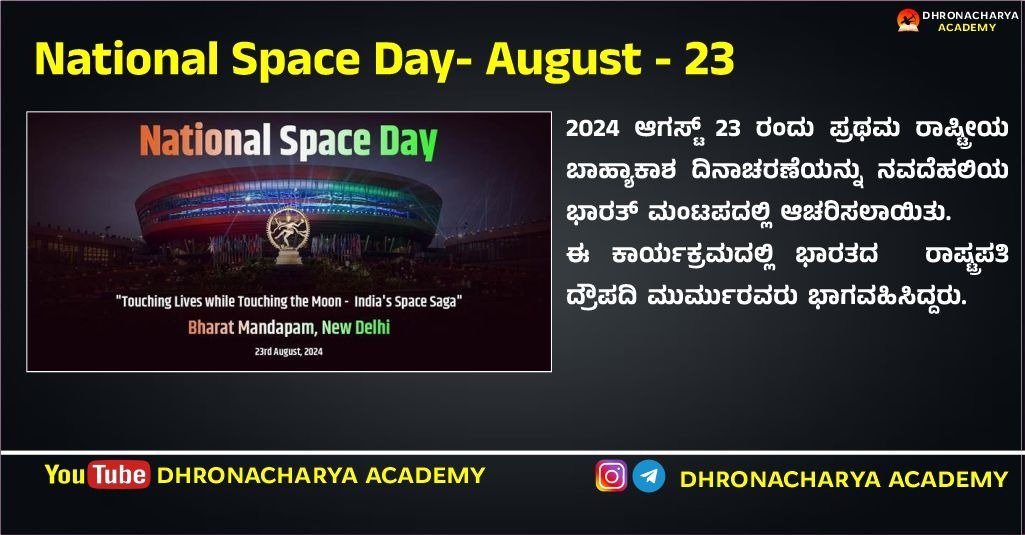 DHRONACHARYA ACADEMY

National Space Day- August - 23

National Space Day

"Touching Lives while Touching the Moon - India's Space Saga"

Bharat Mandapam, New Delhi

23rd August, 2024

2024 ಆಗಸ್ಟ್ 23 ರಂದು ಪ್ರಥಮ ರಾಷ್ಟ್ರೀಯ ಬಾಹ್ಯಾಕಾಶ ದಿನಾಚರಣೆಯನ್ನು ನವದೆಹಲಿಯ ಭಾರತ್ ಮಂಟಪದಲ್ಲಿ ಆಚರಿಸಲಾಯಿತು.
ಈ ಕಾರ್ಯಕ್ರಮದಲ್ಲಿ ಭಾರತದ ರಾಷ್ಟ್ರಪತಿ ದ್ರೌಪದಿ ಮುರ್ಮುರವರು ಭಾಗವಹಿಸಿದ್ದರು.

YouTube DHRONACHARYA ACADEMY

DHRONACHARYA ACADEMY